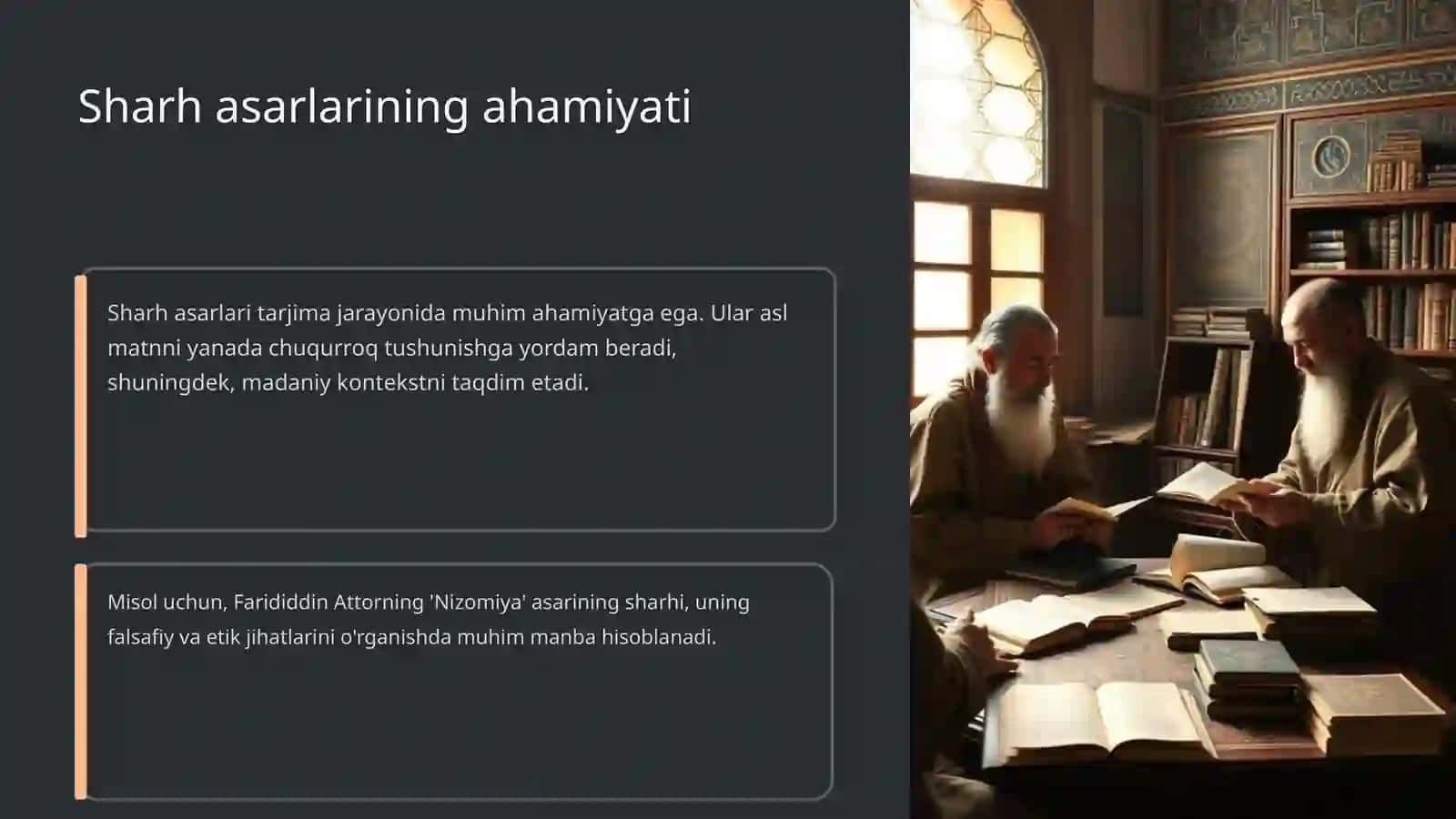 Sharh asarlarining ahamiyati

Sharh asarlari tarjima jarayonida muhim ahamiyatga ega. Ular asl matnni yanada chuqurroq tushunishga yordam beradi, shuningdek, madaniy kontekstni taqdim etadi.

Misol uchun, Farididdin Attorning 'Nizomiya' asarining sharhi, uning falsafiy va etik jihatlarini o'rganishda muhim manba hisoblanadi.